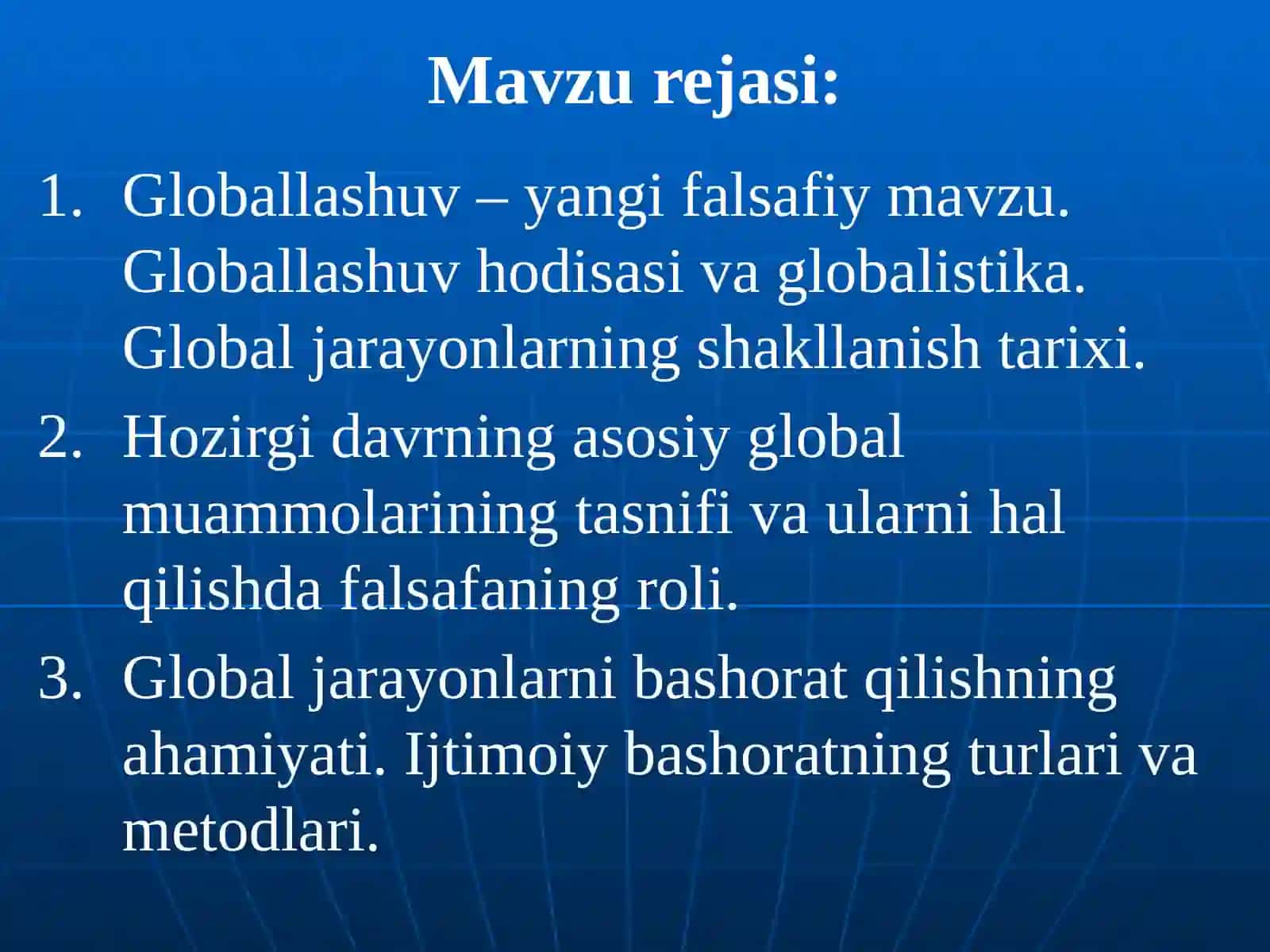 Mavzu rejasi:

1. Globallashuv – yangi falsafiy mavzu. Globallashuv hodisasi va globalistika. Global jarayonlarning shakllanish tarixi.
2. Hozirgi davrning asosiy global muammolarining tasnifi va ularni hal qilishda falsafaning roli.
3. Global jarayonlarni bashorat qilishning ahamiyati. Ijtimoiy bashoratning turlari va metodlari.